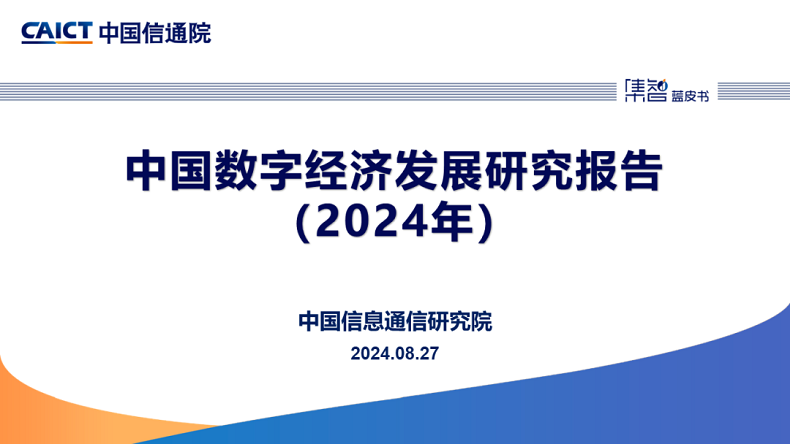 CAICT 中国信通院

集智 蓝皮书

中国数字经济发展研究报告
(2024年)

中国信息通信研究院
2024.08.27